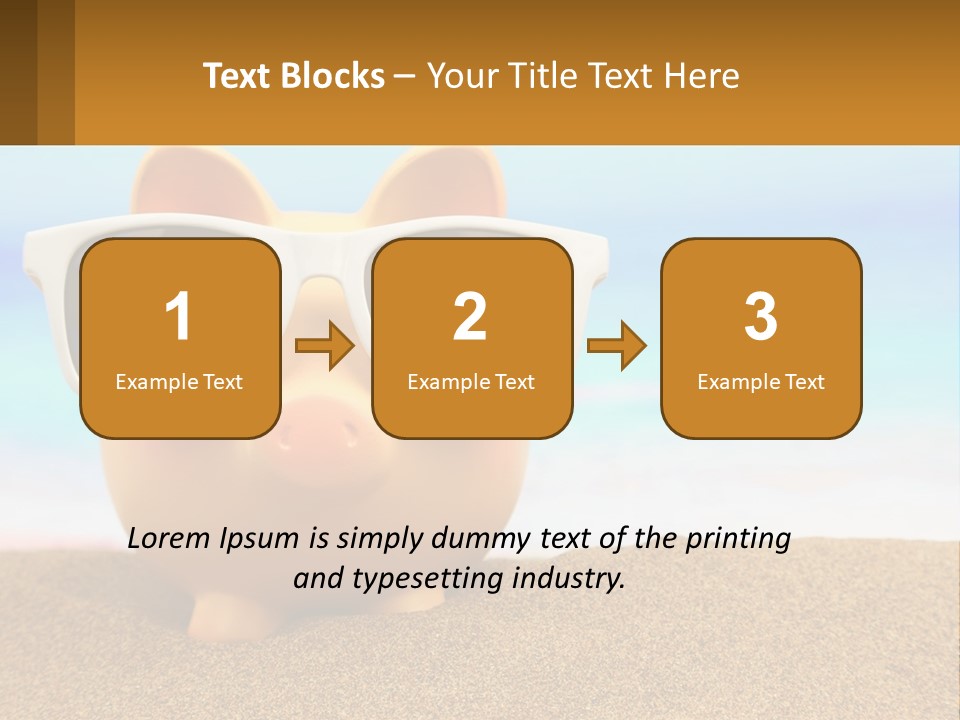 Text Blocks – Your Title Text Here

1
Example Text

2
Example Text

3
Example Text

Lorem Ipsum is simply dummy text of the printing and typesetting industry.